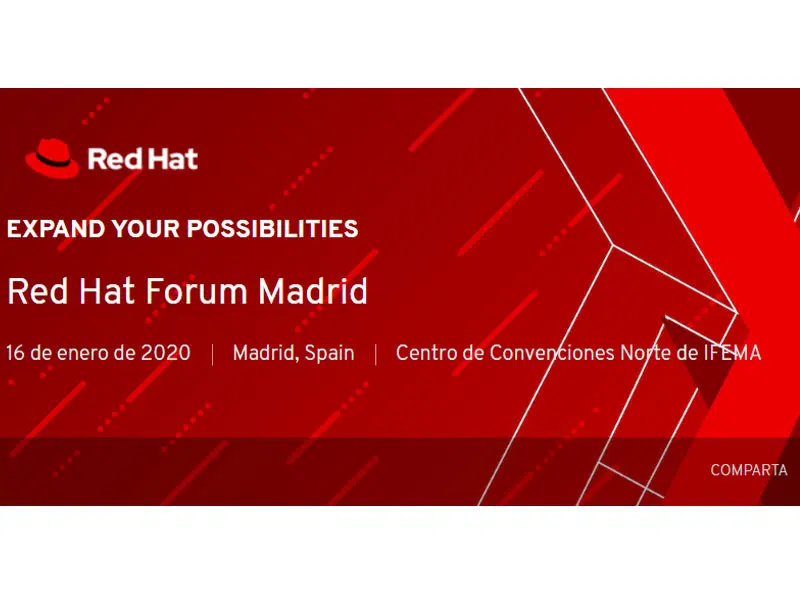 Red Hat

EXPAND YOUR POSSIBILITIES

Red Hat Forum Madrid

16 de enero de 2020 | Madrid, Spain | Centro de Convenciones Norte de IFEMA

COMPARTA